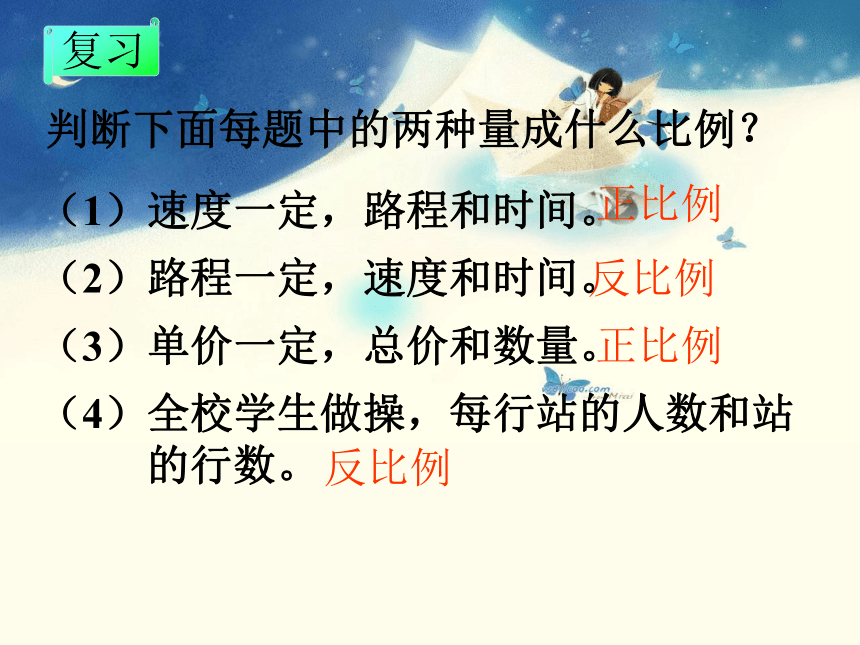 复习

判断下面每题中的两种量成什么比例？

（1）速度一定，路程和时间。正比例

（2）路程一定，速度和时间。反比例

（3）单价一定，总价和数量。正比例

（4）全校学生做操，每行站的人数和站的行数。反比例